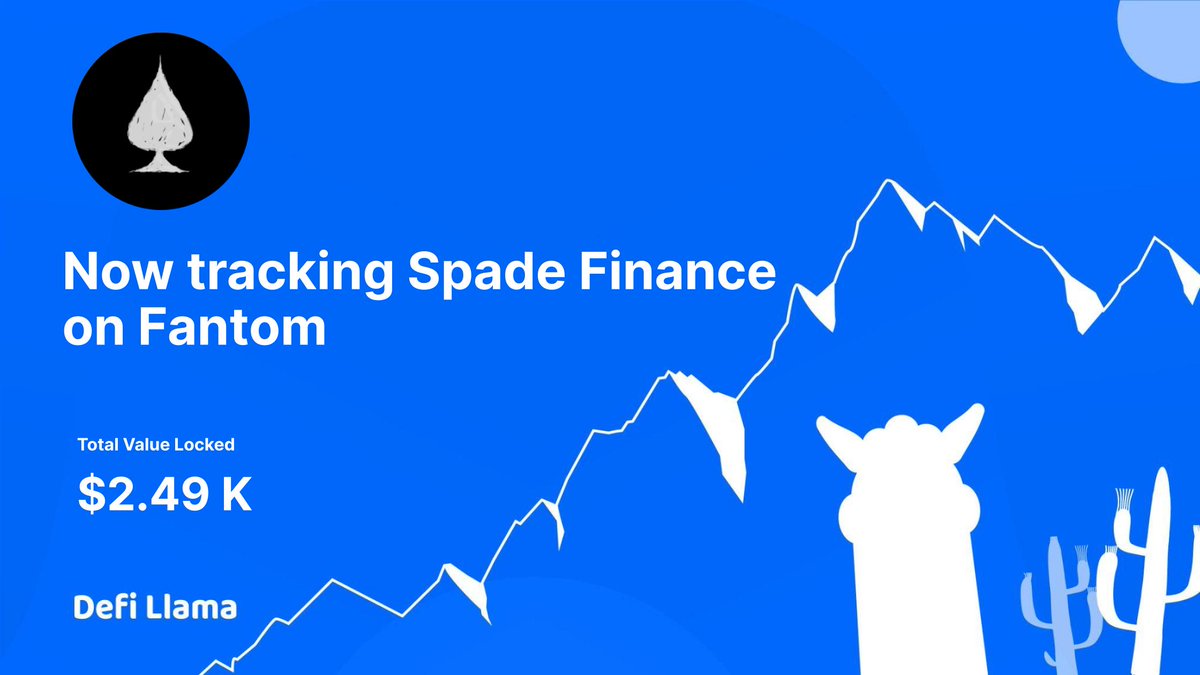 Now tracking Spade Finance on Fantom

Total Value Locked

$2.49 K

Defi Llama